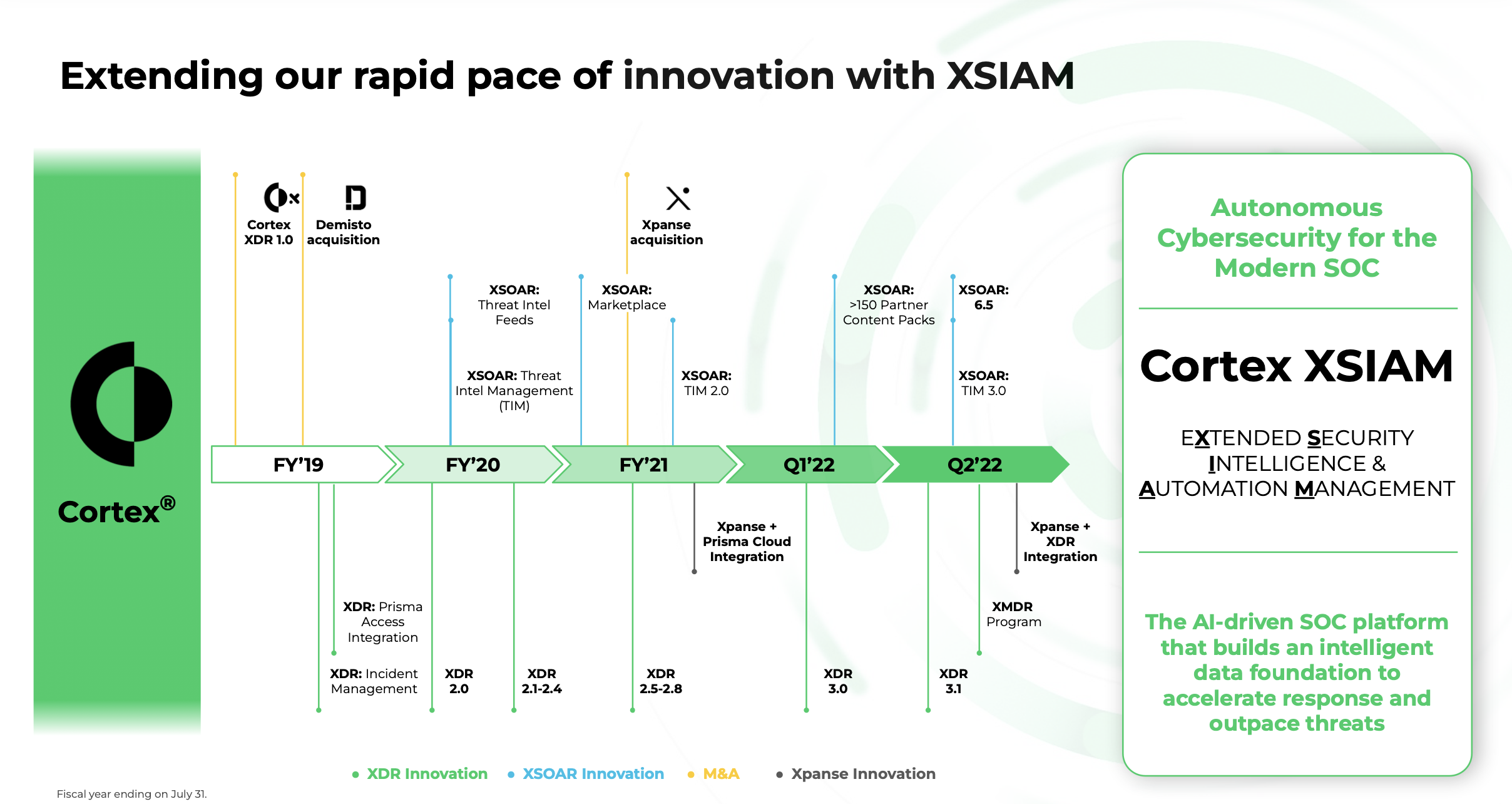 Extending our rapid pace of innovation with XSIAM

Cortex®

Cortex XDR 1.0

Demisto acquisition

Xpanse acquisition

XSOAR: Threat Intel Feeds

XSOAR: Marketplace

XSOAR: >150 Partner Content Packs

XSOAR: 6.5

XSOAR: Threat Intel Management (TIM)

XSOAR: TIM 2.0

XSOAR: TIM 3.0

FY'19

FY'20

FY'21

Q1'22

Q2'22

Xpanse + Prisma Cloud Integration

Xpanse + XDR Integration

XDR: Prisma Access Integration

XMDR Program

XDR: Incident Management

XDR 2.0

XDR 2.1-2.4

XDR 2.5-2.8

XDR 3.0

XDR 3.1

Autonomous Cybersecurity for the Modern SOC

Cortex XSIAM

EXTENDED SECURITY INTELLIGENCE & AUTOMATION MANAGEMENT

The AI-driven SOC platform that builds an intelligent data foundation to accelerate response and outpace threats

XDR Innovation XSOAR Innovation M&A Xpanse Innovation

Fiscal year ending on July 31.